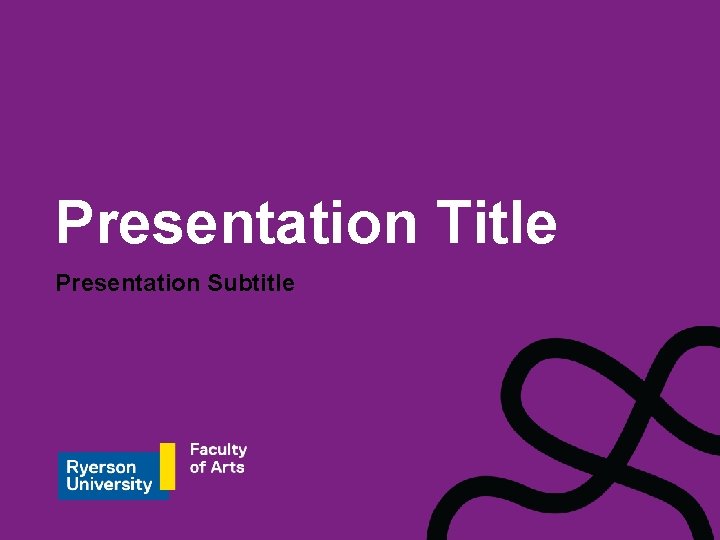 Presentation Title

Presentation Subtitle

Ryerson University

Faculty of Arts